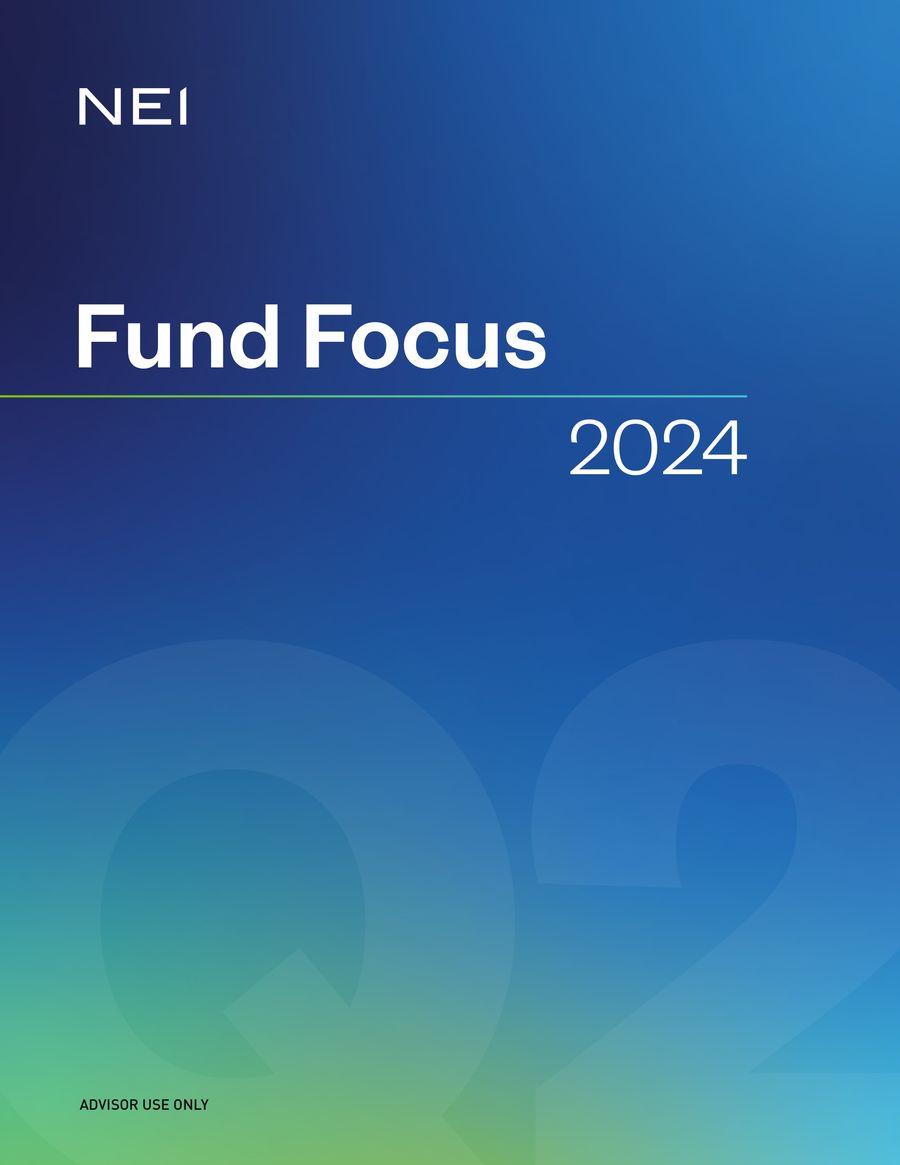 NEI

Fund Focus

2024

Q2

ADVISOR USE ONLY